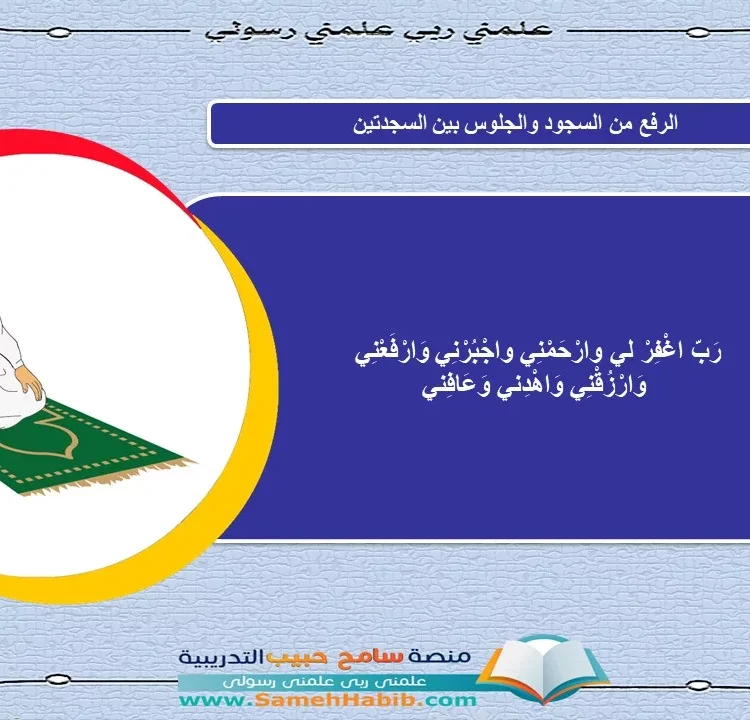 علمني ربي علمني رسولي

الرفع من السجود والجلوس بين السجدتين

رَبِّ اغْفِرْ لي وارْحَمْنِي واجْبُرْنِي وَارْفَعْنِي وَارْزُقْنِي وَاهْدِني وَعَافِنِي

منصة سامح حبيب التدريبية
علمني ربي علمني رسولي
www.SamehHabib.com